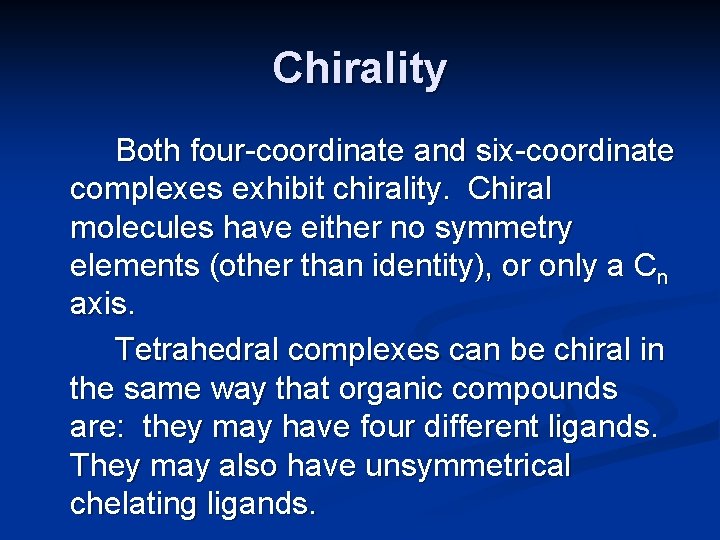 Chirality

Both four-coordinate and six-coordinate complexes exhibit chirality. Chiral molecules have either no symmetry elements (other than identity), or only a $C_n$ axis.

Tetrahedral complexes can be chiral in the same way that organic compounds are: they may have four different ligands. They may also have unsymmetrical chelating ligands.